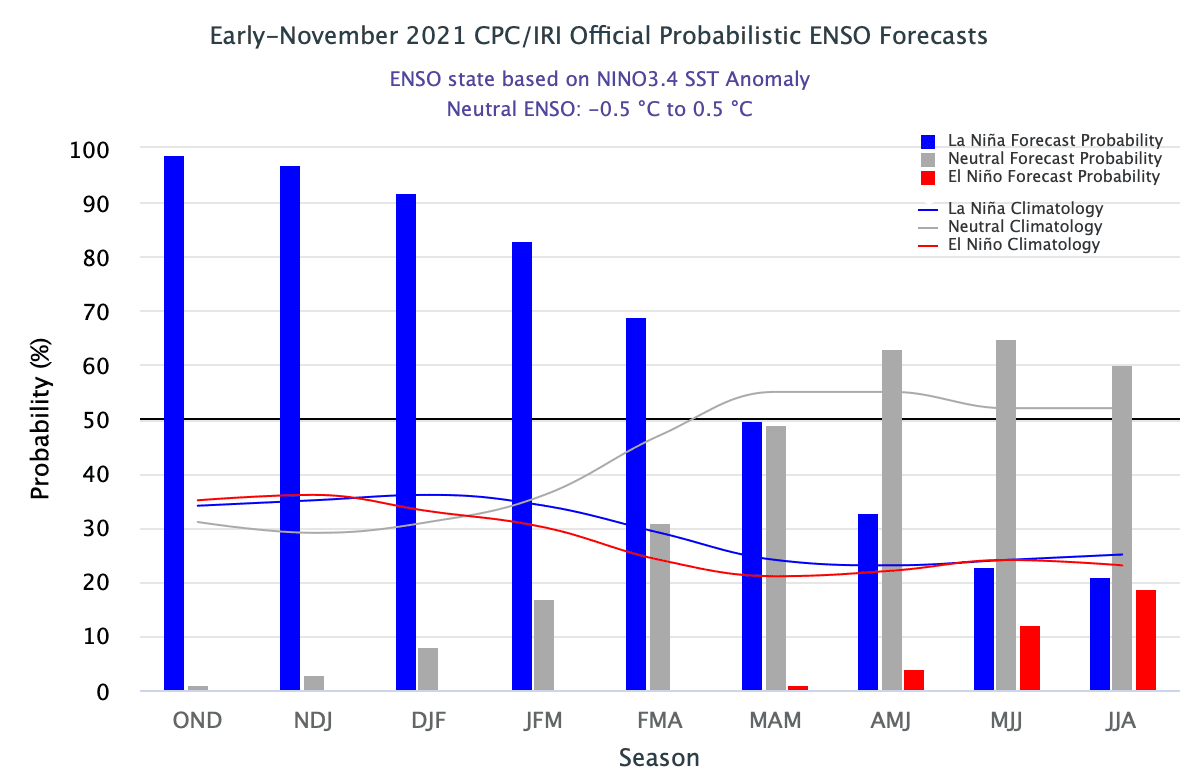 Early-November 2021 CPC/IRI Official Probabilistic ENSO Forecasts

ENSO state based on NINO3.4 SST Anomaly
Neutral ENSO: -0.5 °C to 0.5 °C

La Niña Forecast Probability
Neutral Forecast Probability
El Niño Forecast Probability
La Niña Climatology
Neutral Climatology
El Niño Climatology

Probability (%)

100
90
80
70
60
50
40
30
20
10
0

OND NDJ DJF JFM FMA MAM AMJ MJJ JJA

Season